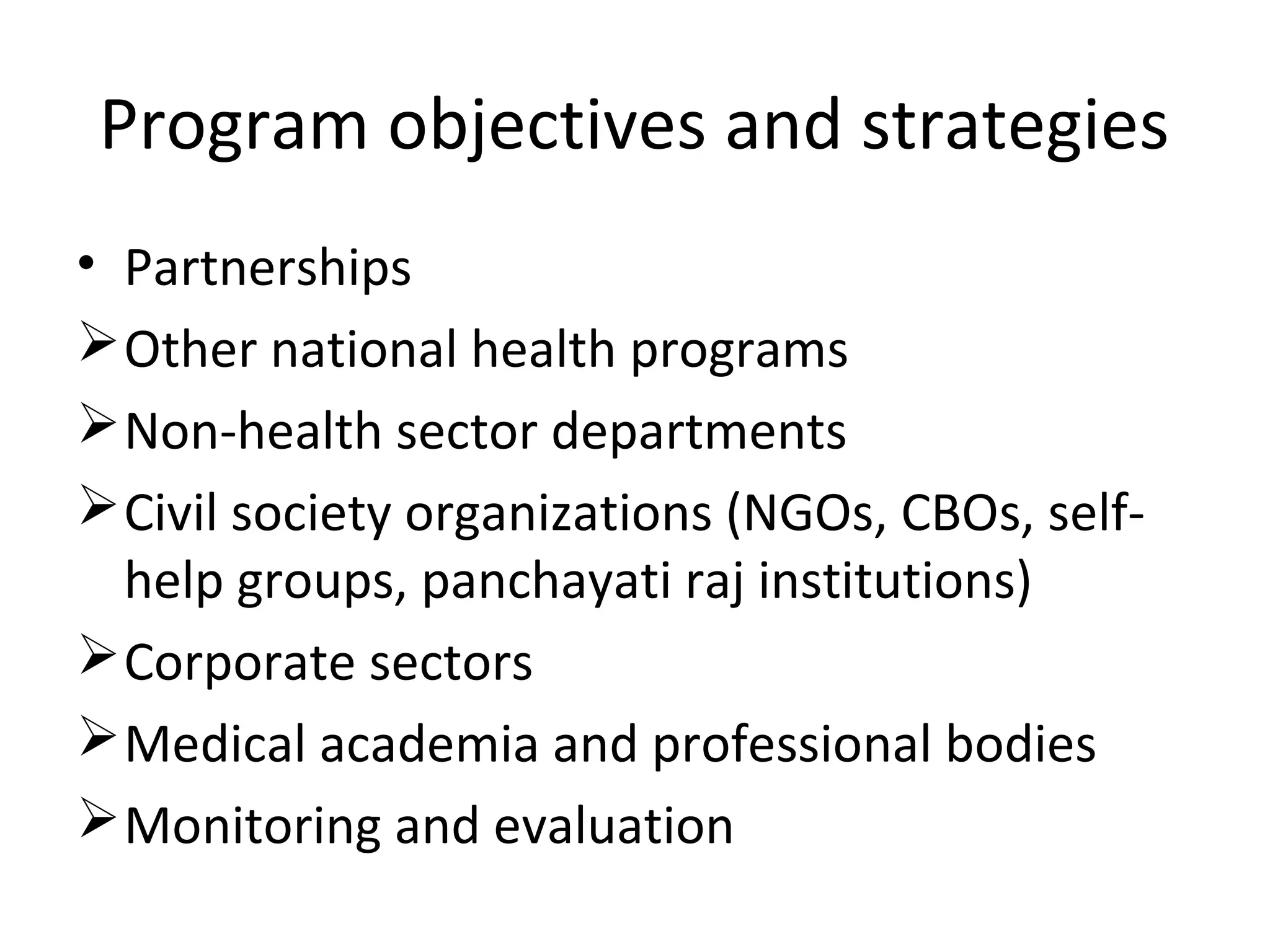 Program objectives and strategies

• Partnerships
➢ Other national health programs
➢ Non-health sector departments
➢ Civil society organizations (NGOs, CBOs, self-help groups, panchayati raj institutions)
➢ Corporate sectors
➢ Medical academia and professional bodies
➢ Monitoring and evaluation